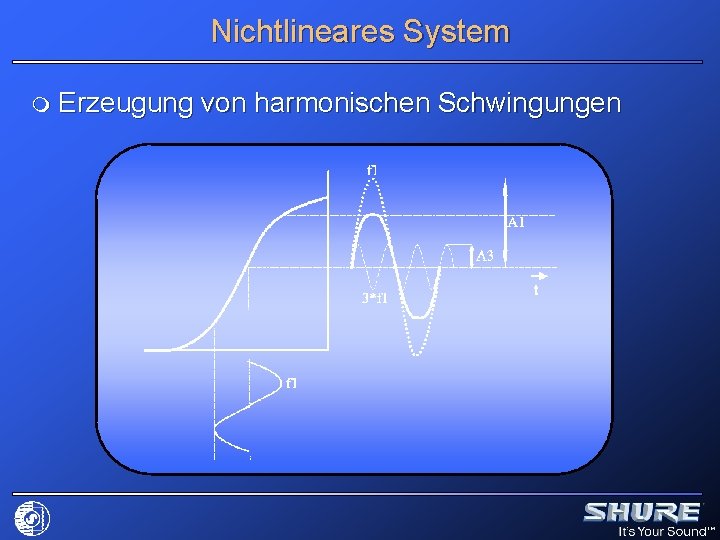 Nichtlineares System

Erzeugung von harmonischen Schwingungen

f1
A1
A3
t
3*f1
f1

SHURE
It's Your Sound™